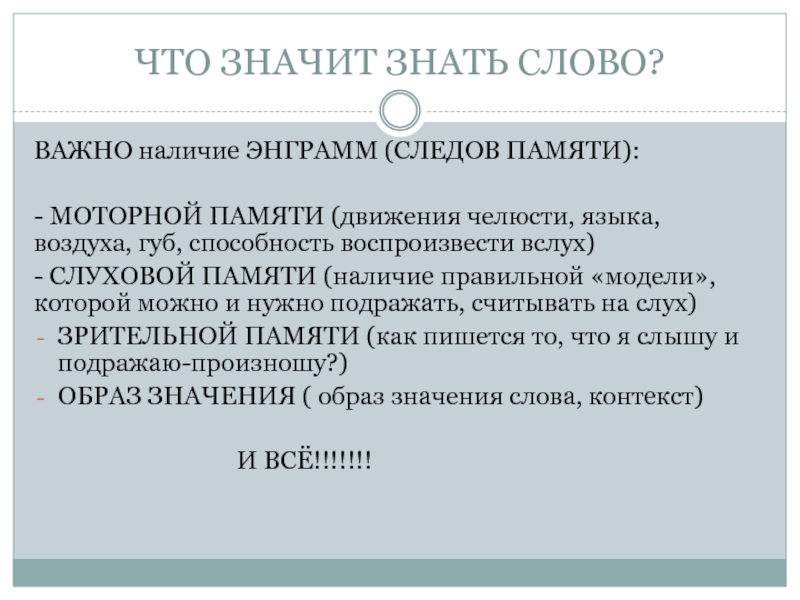 ЧТО ЗНАЧИТ ЗНАТЬ СЛОВО?

ВАЖНО наличие ЭНГРАММ (СЛЕДОВ ПАМЯТИ):

- МОТОРНОЙ ПАМЯТИ (движения челюсти, языка, воздуха, губ, способность воспроизвести вслух)
- СЛУХОВОЙ ПАМЯТИ (наличие правильной «модели», которой можно и нужно подражать, считывать на слух)
- ЗРИТЕЛЬНОЙ ПАМЯТИ (как пишется то, что я слышу и подражаю-произношу?)
- ОБРАЗ ЗНАЧЕНИЯ ( образ значения слова, контекст)

И ВСЁ!!!!!!!